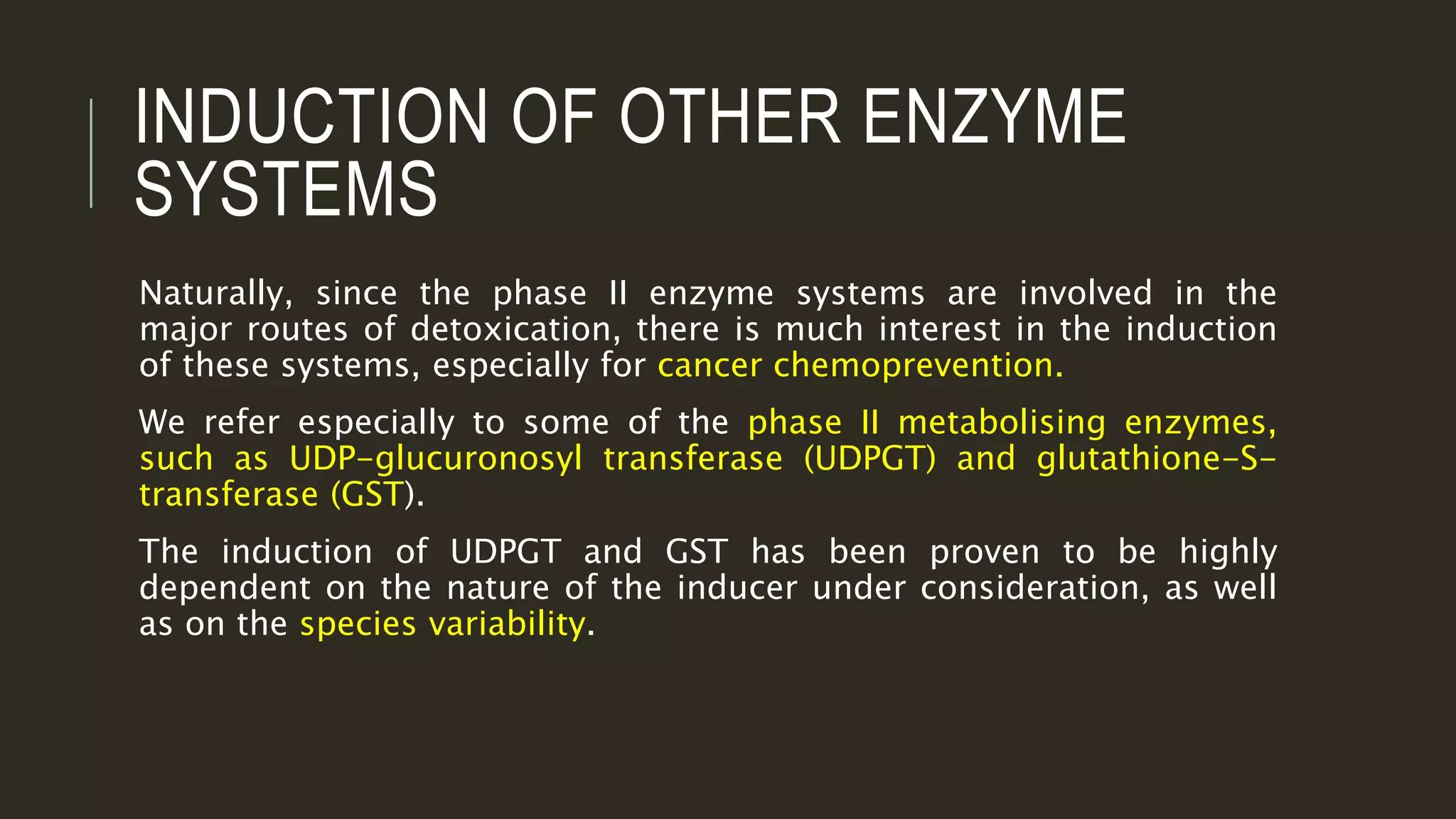 INDUCTION OF OTHER ENZYME SYSTEMS

Naturally, since the phase II enzyme systems are involved in the major routes of detoxication, there is much interest in the induction of these systems, especially for cancer chemoprevention.

We refer especially to some of the phase II metabolising enzymes, such as UDP-glucuronosyl transferase (UDPGT) and glutathione-S-transferase (GST).

The induction of UDPGT and GST has been proven to be highly dependent on the nature of the inducer under consideration, as well as on the species variability.